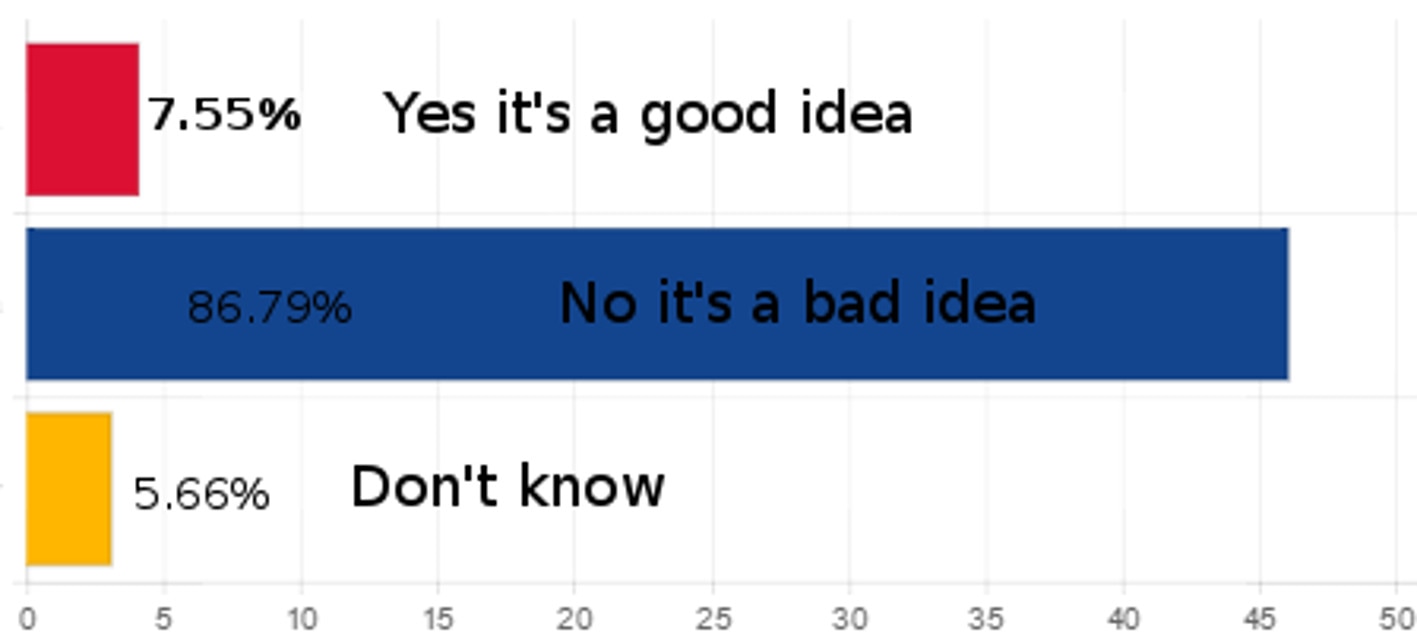 7.55% Yes it's a good idea

86.79% No it's a bad idea

5.66% Don't know

0 5 10 15 20 25 30 35 40 45 50